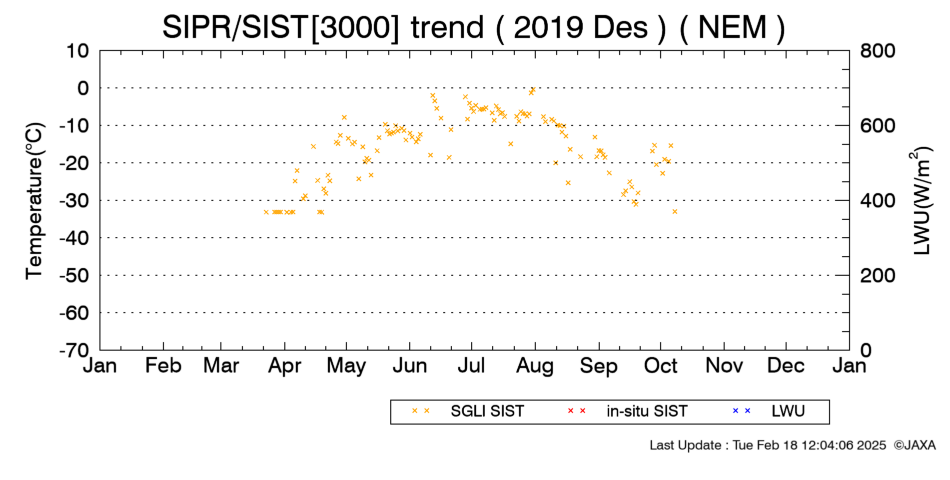 SIPR/SIST[3000] trend ( 2019 Des ) ( NEM )

Temperature(°C)

10
0
-10
-20
-30
-40
-50
-60
-70

800
600
400
200
0

LWU(W/m$^2$)

Jan Feb Mar Apr May Jun Jul Aug Sep Oct Nov Dec Jan

× × SGLI SIST × × in-situ SIST × × LWU

Last Update : Tue Feb 18 12:04:06 2025 ©JAXA